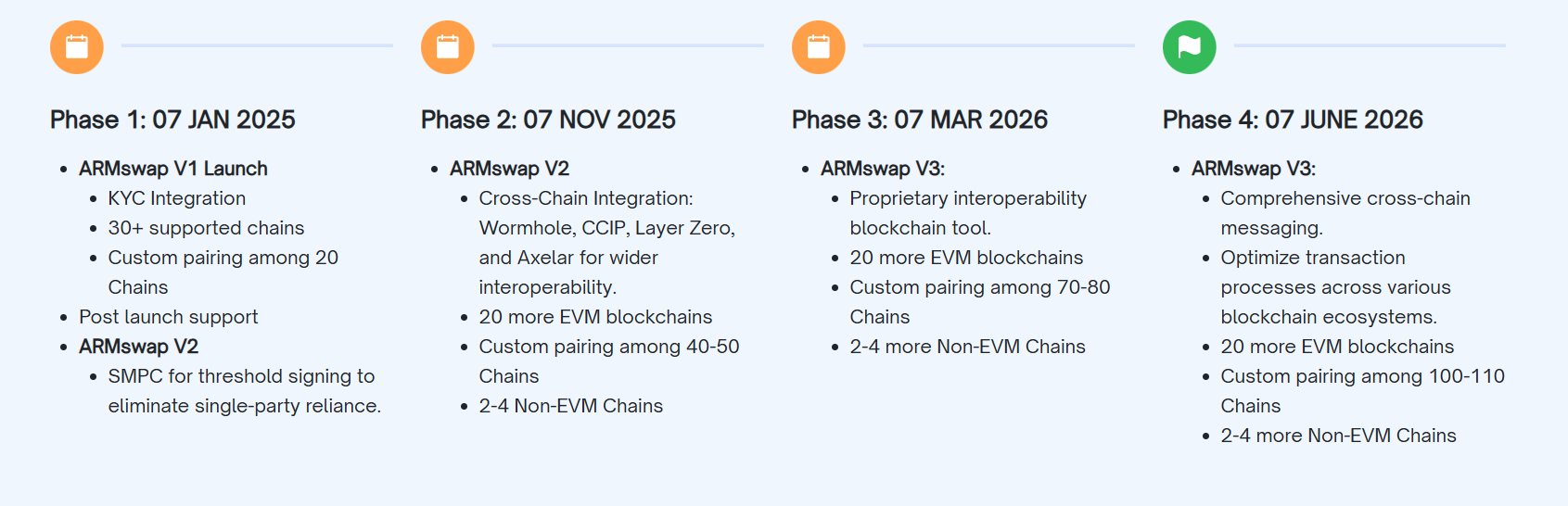 Phase 1: 07 JAN 2025

- ARMswap V1 Launch
  - KYC Integration
  - 30+ supported chains
  - Custom pairing among 20 Chains
- Post launch support
- ARMswap V2
  - SMPC for threshold signing to eliminate single-party reliance.

Phase 2: 07 NOV 2025

- ARMswap V2
  - Cross-Chain Integration: Wormhole, CCIP, Layer Zero, and Axelar for wider interoperability.
  - 20 more EVM blockchains
  - Custom pairing among 40-50 Chains
  - 2-4 Non-EVM Chains

Phase 3: 07 MAR 2026

- ARMswap V3:
  - Proprietary interoperability blockchain tool.
  - 20 more EVM blockchains
  - Custom pairing among 70-80 Chains
  - 2-4 more Non-EVM Chains

Phase 4: 07 JUNE 2026

- ARMswap V3:
  - Comprehensive cross-chain messaging.
  - Optimize transaction processes across various blockchain ecosystems.
  - 20 more EVM blockchains
  - Custom pairing among 100-110 Chains
  - 2-4 more Non-EVM Chains